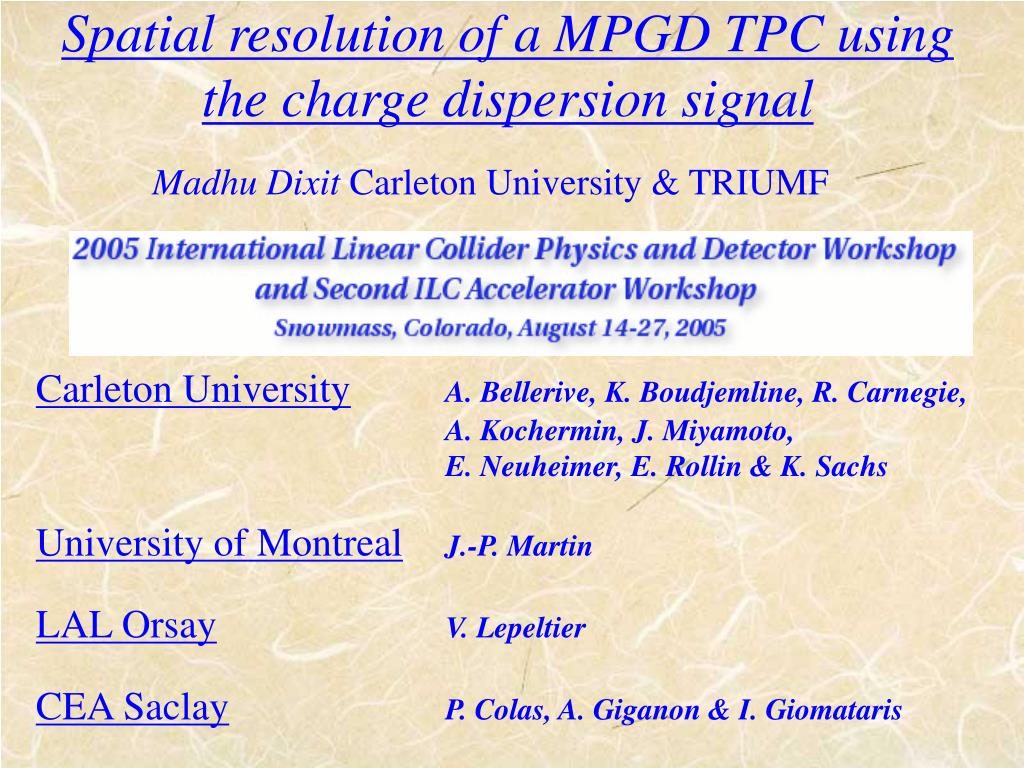 Spatial resolution of a MPGD TPC using the charge dispersion signal

Madhu Dixit Carleton University & TRIUMF

2005 International Linear Collider Physics and Detector Workshop and Second ILC Accelerator Workshop
Snowmass, Colorado, August 14-27, 2005

Carleton University A. Bellerive, K. Boudjemline, R. Carnegie, A. Kochermin, J. Miyamoto, E. Neuheimer, E. Rollin & K. Sachs

University of Montreal J.-P. Martin

LAL Orsay V. Lepeltier

CEA Saclay P. Colas, A. Giganon & I. Giomataris